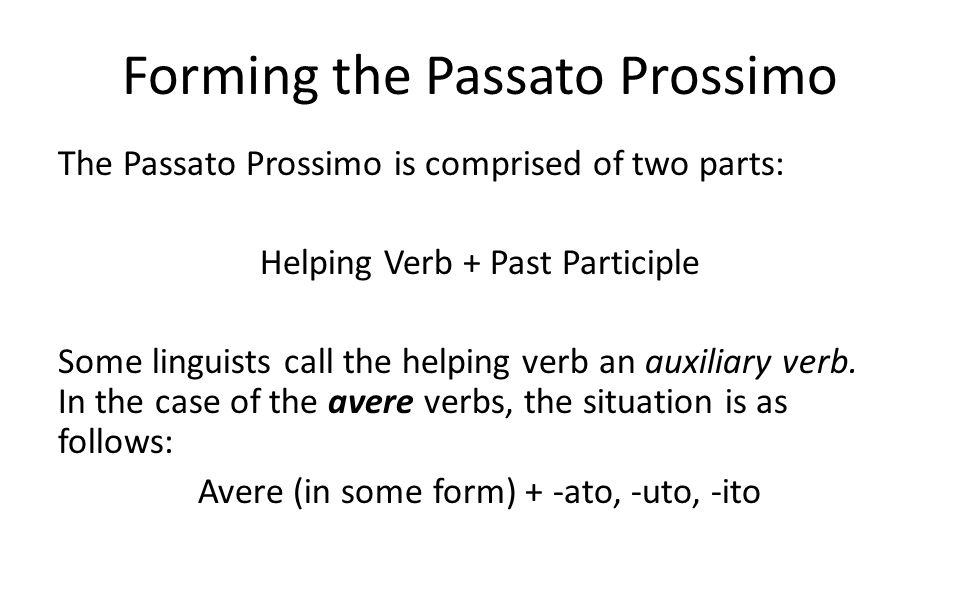 Forming the Passato Prossimo

The Passato Prossimo is comprised of two parts:

Helping Verb + Past Participle

Some linguists call the helping verb an auxiliary verb. In the case of the avere verbs, the situation is as follows:

Avere (in some form) + -ato, -uto, -ito